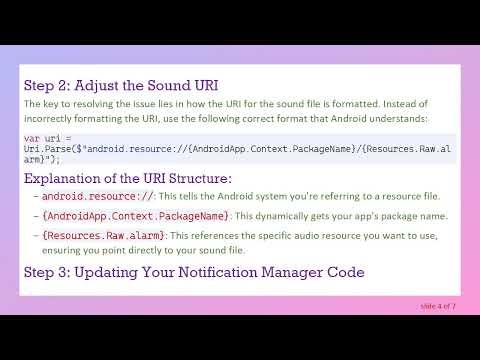 Step 2: Adjust the Sound URI

The key to resolving the issue lies in how the URI for the sound file is formatted. Instead of incorrectly formatting the URI, use the following correct format that Android understands:

var uri =
Uri.Parse($"android.resource://{AndroidApp.Context.PackageName}/{Resources.Raw.alarm}");

Explanation of the URI Structure:

– android.resource://: This tells the Android system you're referring to a resource file.

– {AndroidApp.Context.PackageName}: This dynamically gets your app's package name.

– {Resources.Raw.alarm}: This references the specific audio resource you want to use, ensuring you point directly to your sound file.

Step 3: Updating Your Notification Manager Code

slide 4 of 7